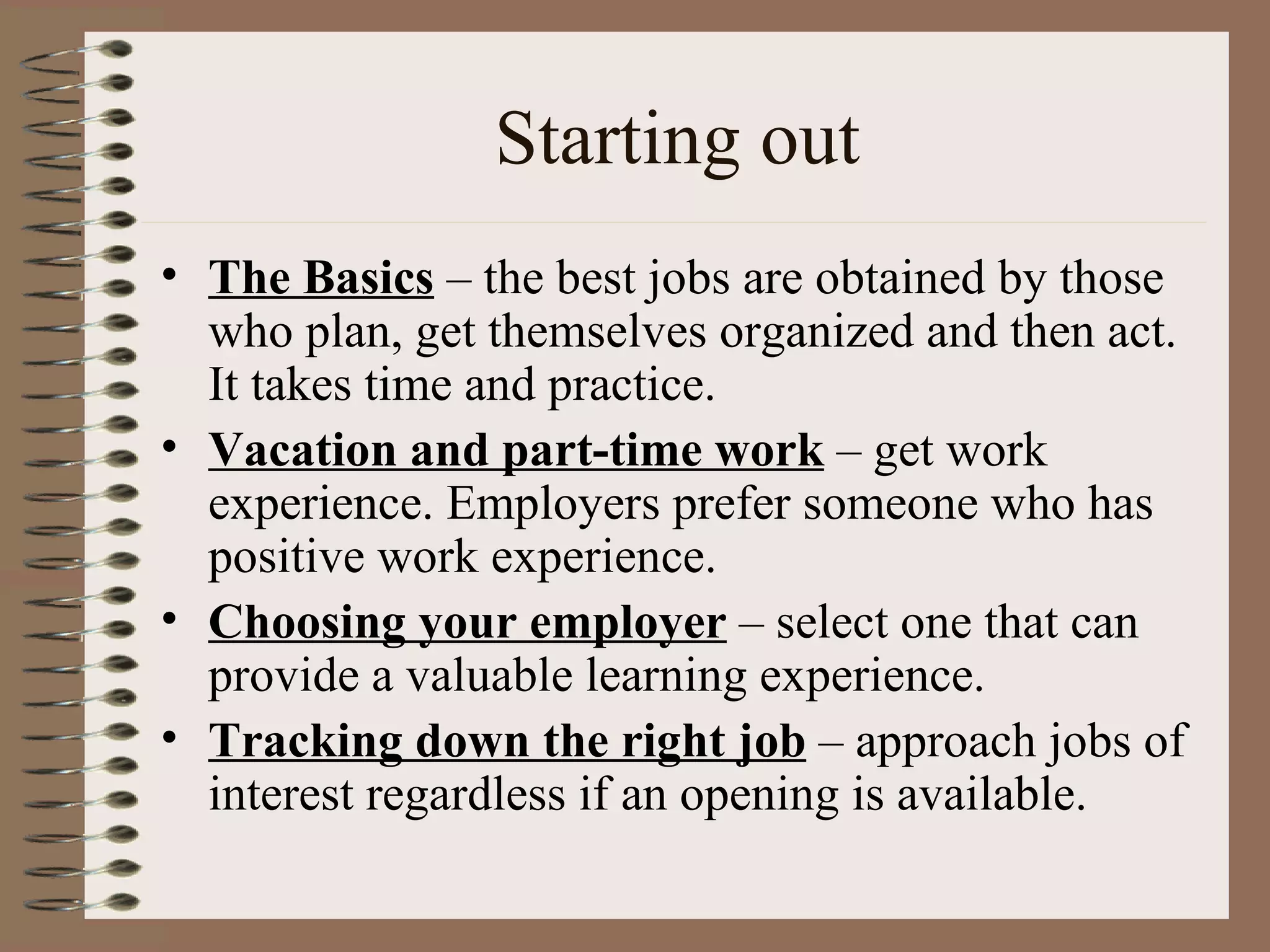 Starting out

• The Basics – the best jobs are obtained by those who plan, get themselves organized and then act. It takes time and practice.
• Vacation and part-time work – get work experience. Employers prefer someone who has positive work experience.
• Choosing your employer – select one that can provide a valuable learning experience.
• Tracking down the right job – approach jobs of interest regardless if an opening is available.